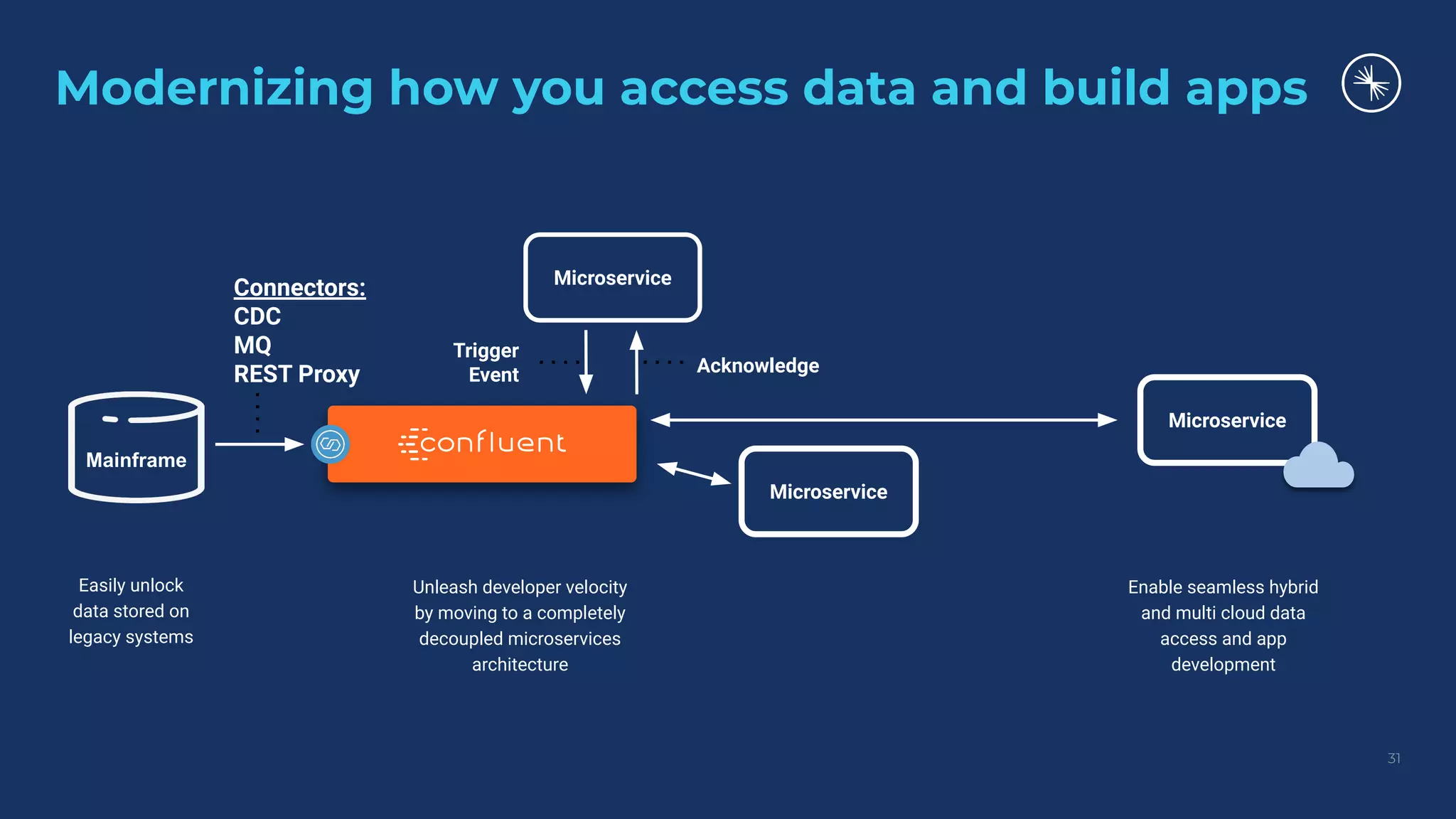 Modernizing how you access data and build apps

Connectors:
CDC
MQ
REST Proxy

Microservice

Trigger Event

Acknowledge

Mainframe

confluent

Microservice

Microservice

Easily unlock data stored on legacy systems

Unleash developer velocity by moving to a completely decoupled microservices architecture

Enable seamless hybrid and multi cloud data access and app development

31